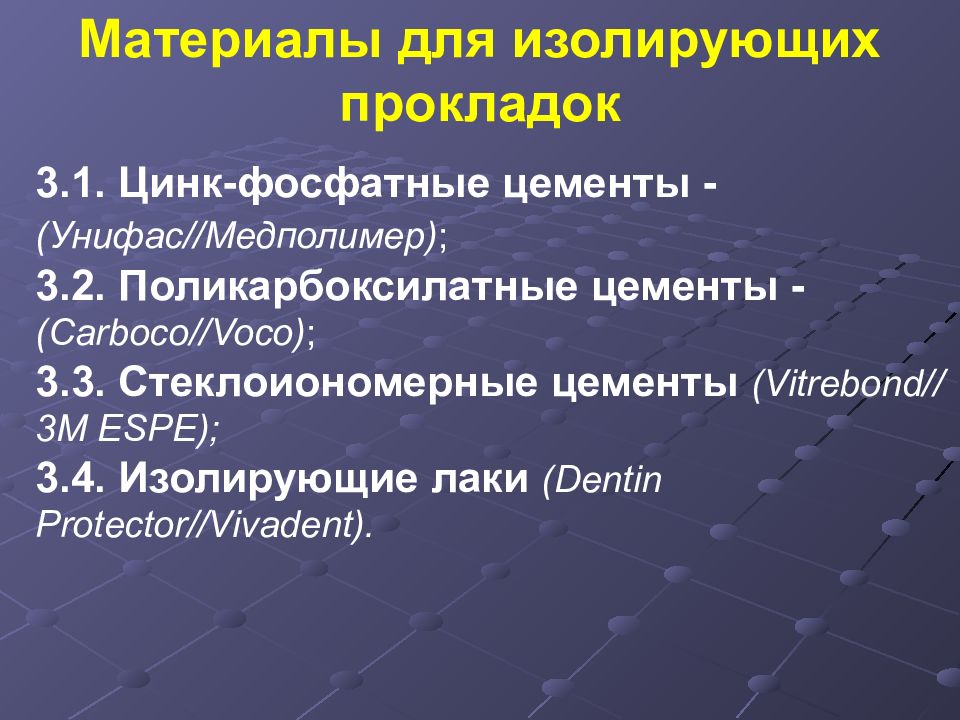 Материалы для изолирующих прокладок

3.1. Цинк-фосфатные цементы - (Унифас//Медполимер);

3.2. Поликарбоксилатные цементы - (Carboco//Voco);

3.3. Стеклоиономерные цементы (Vitrebond// 3M ESPE);

3.4. Изолирующие лаки (Dentin Protector//Vivadent).